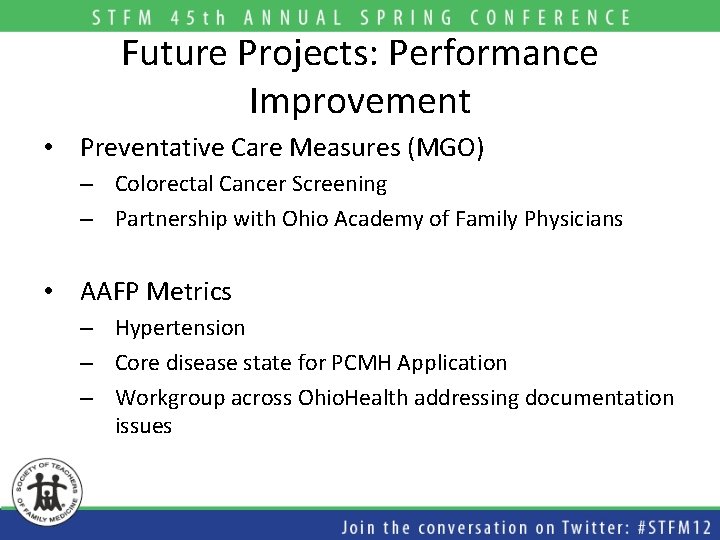 STFM 45th ANNUAL SPRING CONFERENCE

Future Projects: Performance Improvement

• Preventative Care Measures (MGO)
– Colorectal Cancer Screening
– Partnership with Ohio Academy of Family Physicians

• AAFP Metrics
– Hypertension
– Core disease state for PCMH Application
– Workgroup across OhioHealth addressing documentation issues

SOCIETY OF TEACHERS OF FAMILY MEDICINE

Join the conversation on Twitter: #STFM12